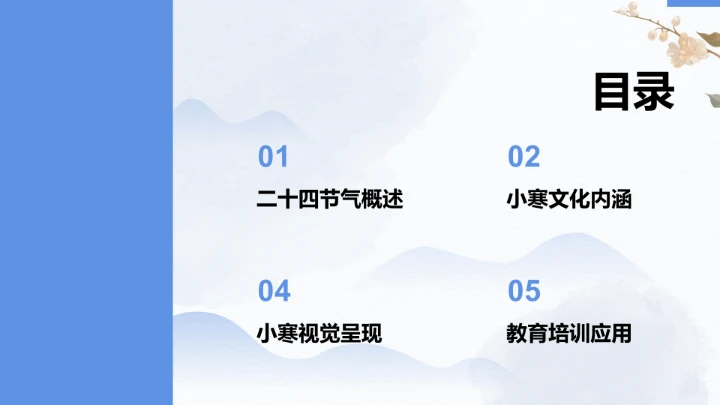 目录

01
二十四节气概述

02
小寒文化内涵

04
小寒视觉呈现

05
教育培训应用